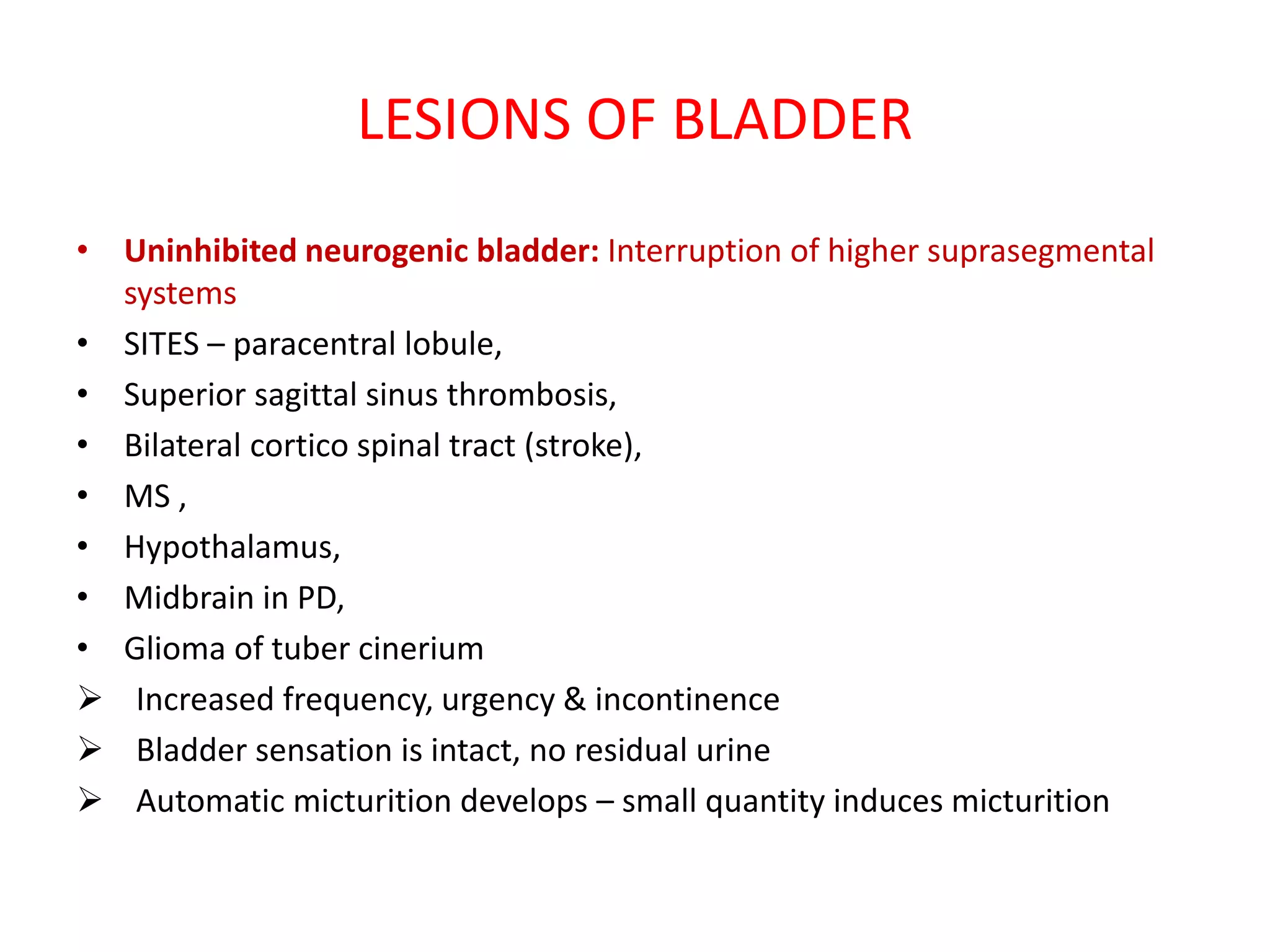 LESIONS OF BLADDER

• Uninhibited neurogenic bladder: Interruption of higher suprasegmental systems
• SITES – paracentral lobule,
• Superior sagittal sinus thrombosis,
• Bilateral cortico spinal tract (stroke),
• MS ,
• Hypothalamus,
• Midbrain in PD,
• Glioma of tuber cinerium
➢ Increased frequency, urgency & incontinence
➢ Bladder sensation is intact, no residual urine
➢ Automatic micturition develops – small quantity induces micturition